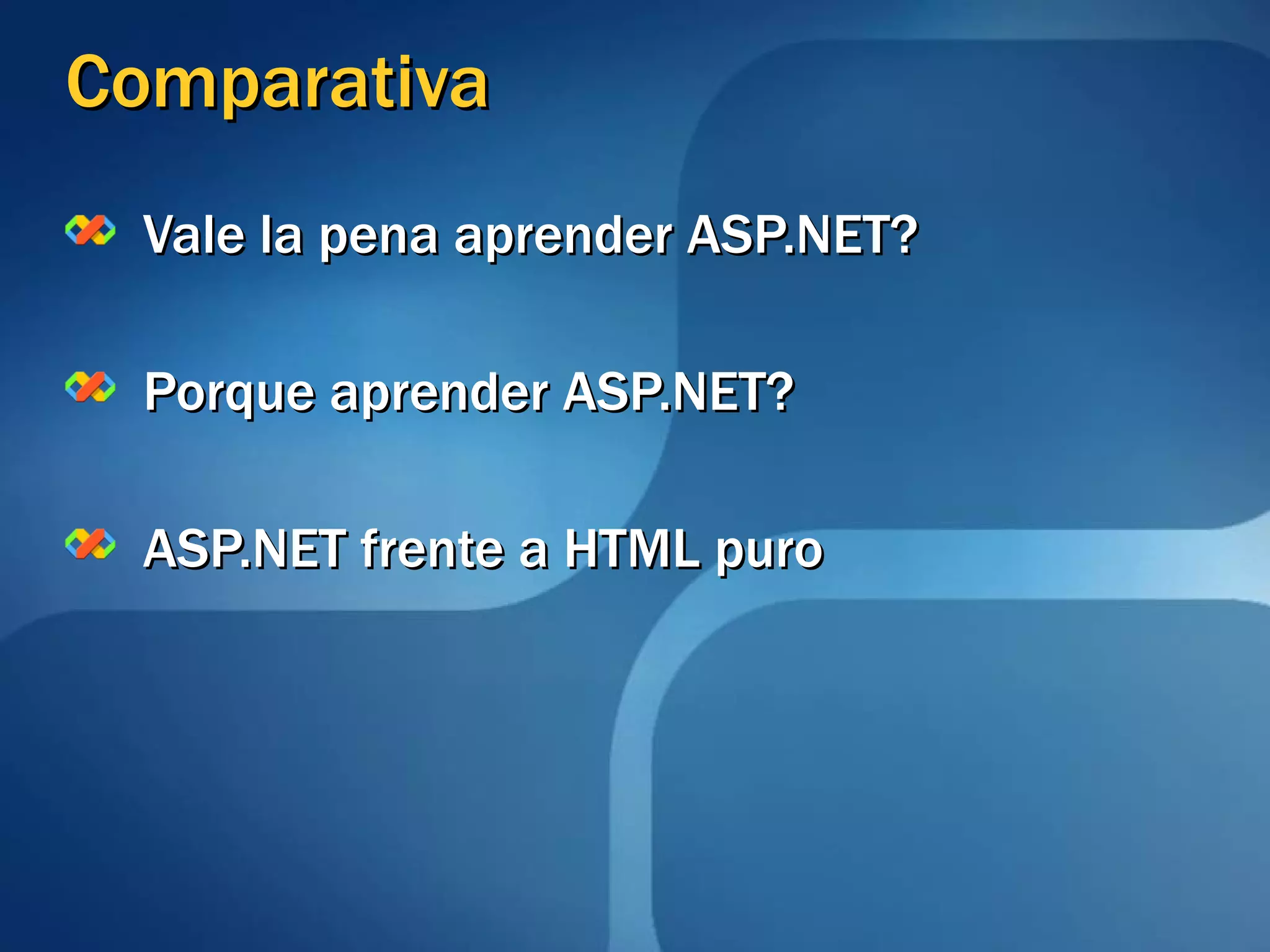 Comparativa

Vale la pena aprender ASP.NET?

Porque aprender ASP.NET?

ASP.NET frente a HTML puro